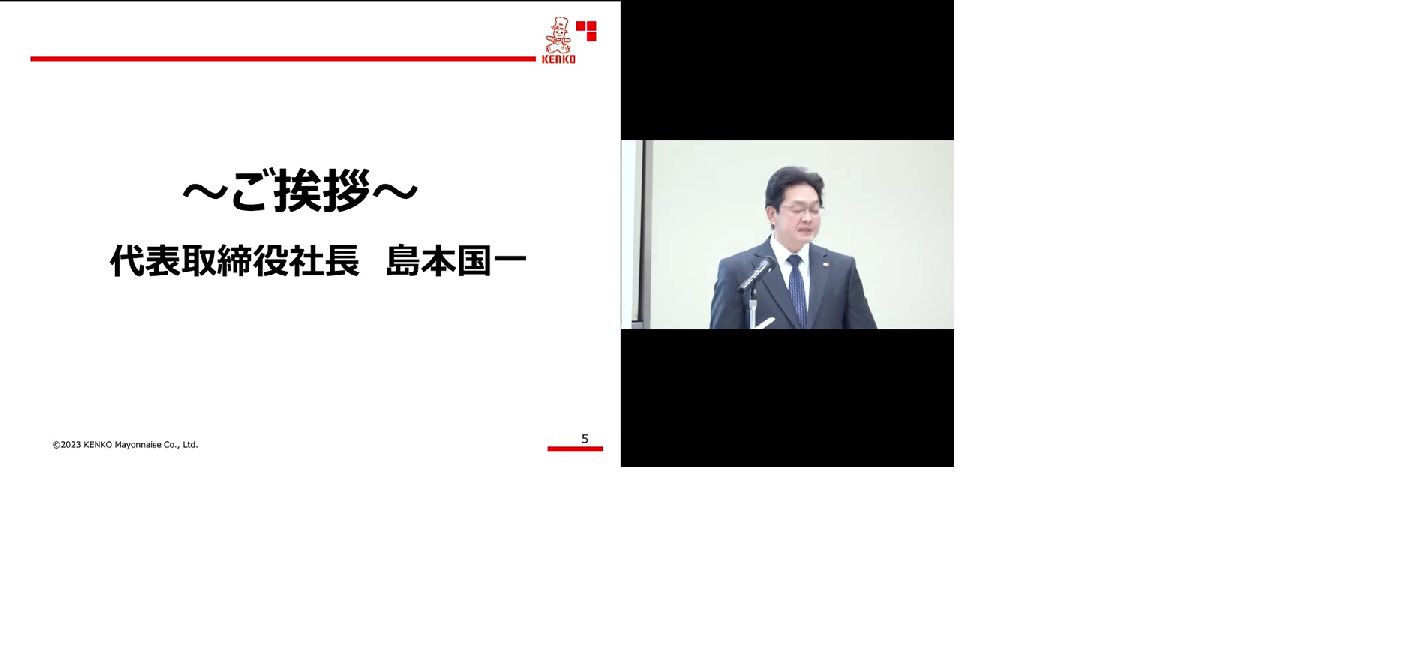 KENKO

～ご挨拶～

代表取締役社長　島本国一

©2023 KENKO Mayonnaise Co., Ltd.

5